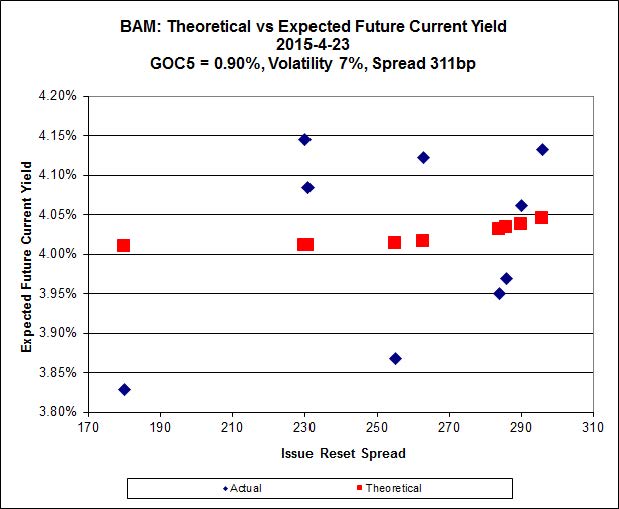 BAM: Theoretical vs Expected Future Current Yield
2015-4-23
GOC5 = 0.90%, Volatility 7%, Spread 311bp

Expected Future Current Yield

4.20%
4.15%
4.10%
4.05%
4.00%
3.95%
3.90%
3.85%
3.80%

170 190 210 230 250 270 290 310

Issue Reset Spread

Actual
Theoretical